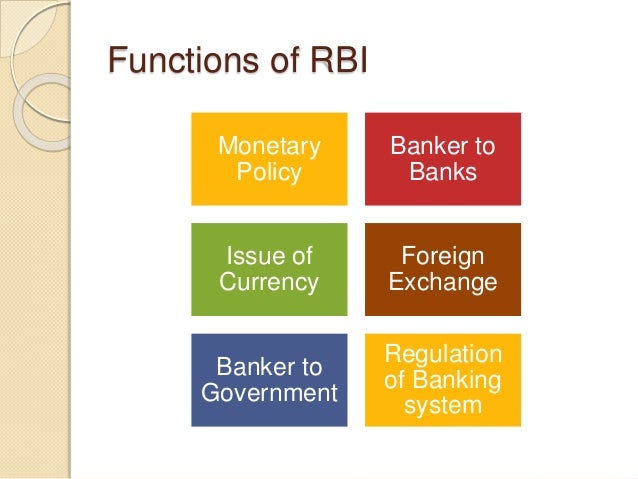 Functions of RBI

Monetary Policy

Banker to Banks

Issue of Currency

Foreign Exchange

Banker to Government

Regulation of Banking system